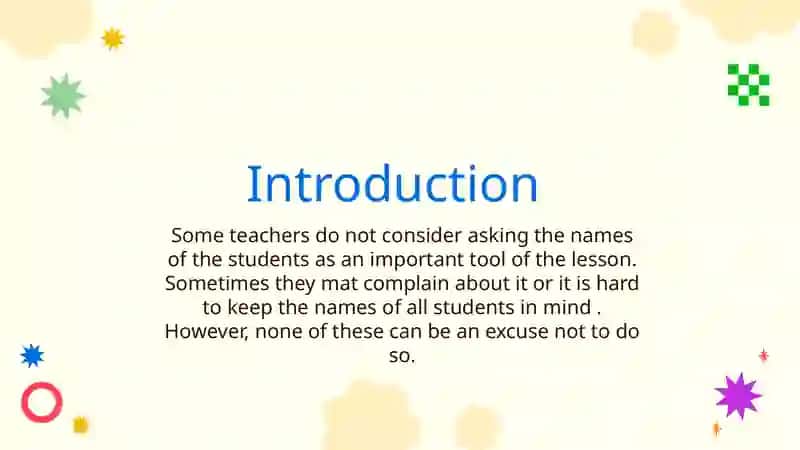 Introduction

Some teachers do not consider asking the names of the students as an important tool of the lesson. Sometimes they mat complain about it or it is hard to keep the names of all students in mind . However, none of these can be an excuse not to do so.